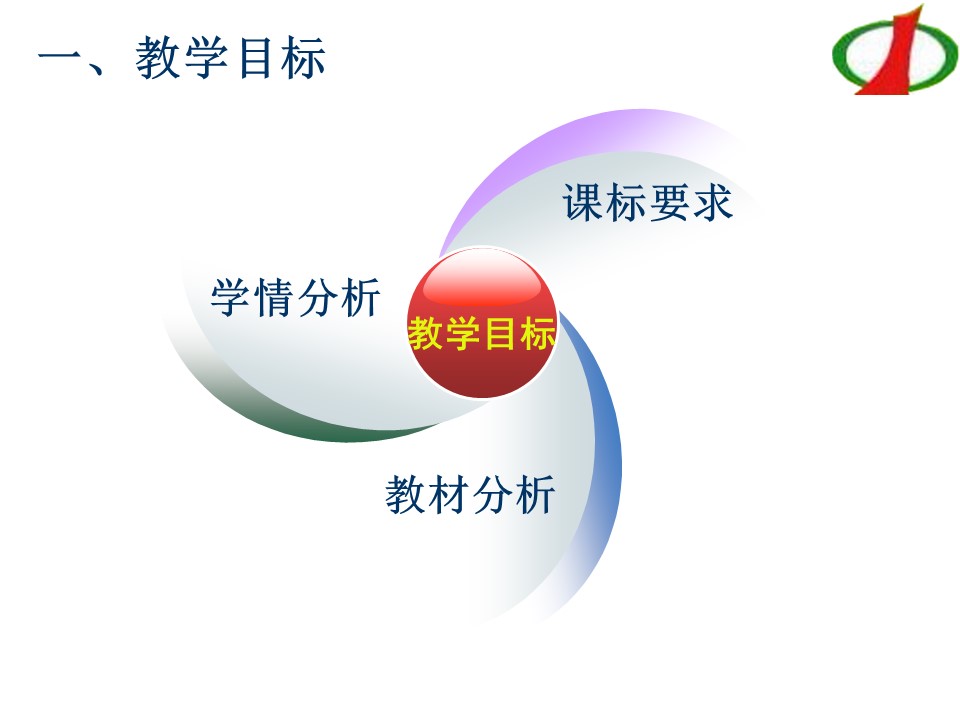 一、教学目标

课标要求

学情分析

教学目标

教材分析